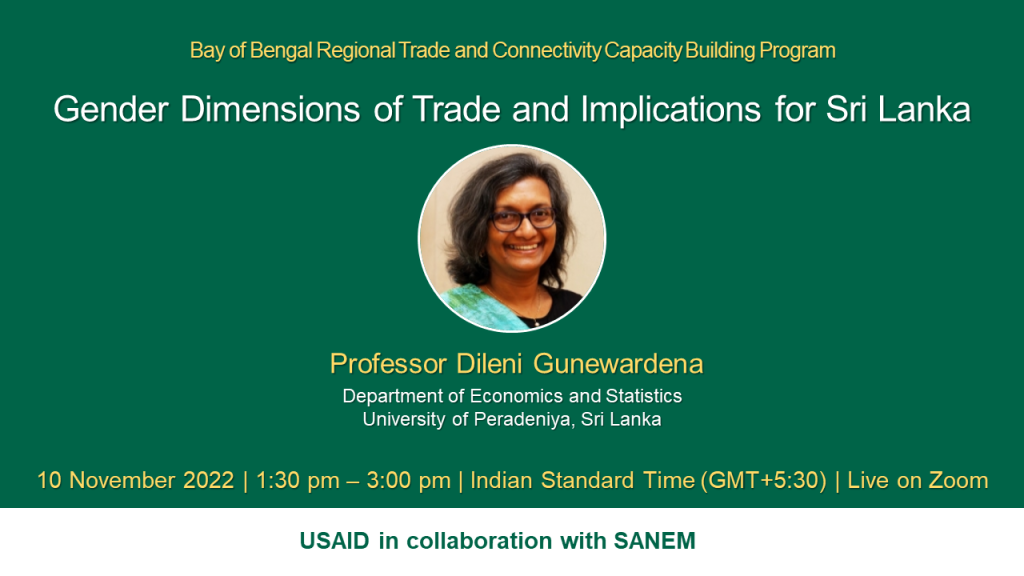 Bay of Bengal Regional Trade and Connectivity Capacity Building Program

Gender Dimensions of Trade and Implications for Sri Lanka

Professor Dileni Gunewardena

Department of Economics and Statistics
University of Peradeniya, Sri Lanka

10 November 2022 | 1:30 pm – 3:00 pm | Indian Standard Time (GMT+5:30) | Live on Zoom

USAID in collaboration with SANEM